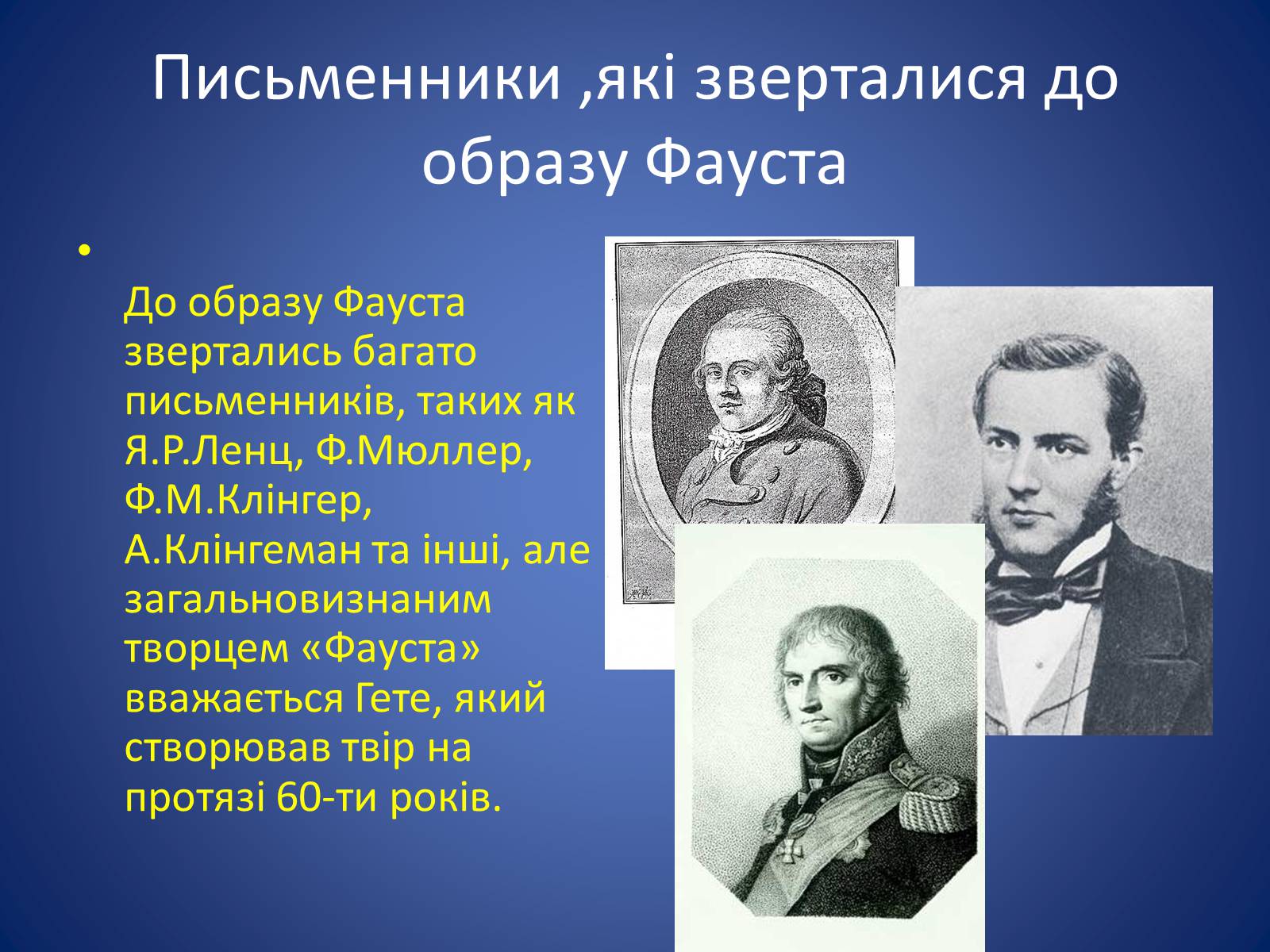 Письменники ,які зверталися до образу Фауста

•

До образу Фауста звертались багато письменників, таких як Я.Р.Ленц, Ф.Мюллер, Ф.М.Клінгер, А.Клінгеман та інші, але загальновизнаним творцем «Фауста» вважається Гете, який створював твір на протязі 60-ти років.